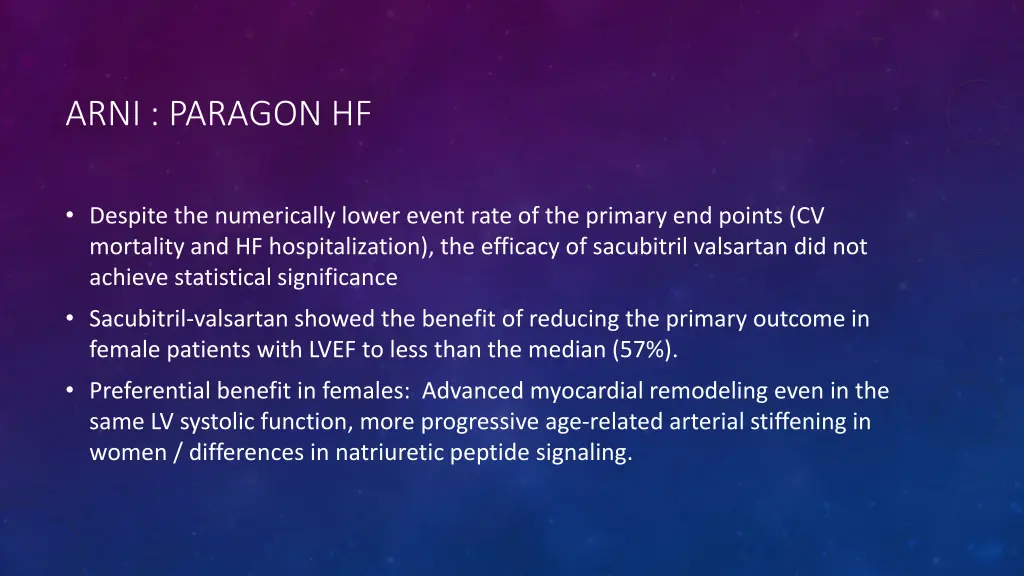 ARNI : PARAGON HF

• Despite the numerically lower event rate of the primary end points (CV mortality and HF hospitalization), the efficacy of sacubitril valsartan did not achieve statistical significance

• Sacubitril-valsartan showed the benefit of reducing the primary outcome in female patients with LVEF to less than the median (57%).

• Preferential benefit in females: Advanced myocardial remodeling even in the same LV systolic function, more progressive age-related arterial stiffening in women / differences in natriuretic peptide signaling.